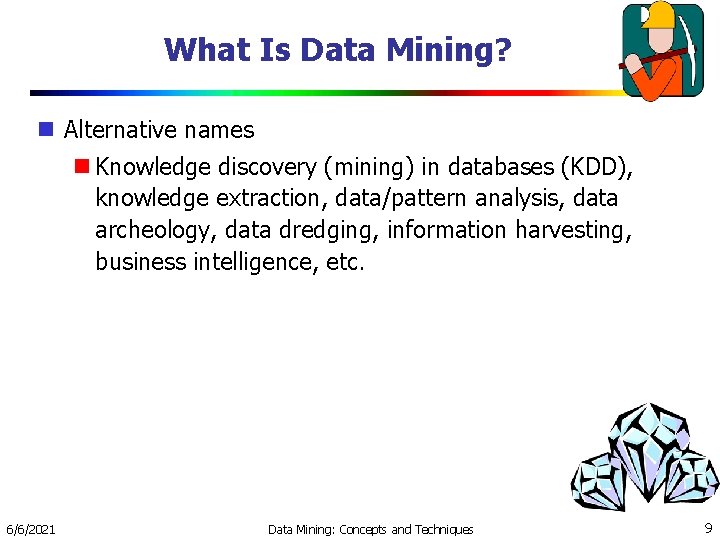 What Is Data Mining?

Alternative names

Knowledge discovery (mining) in databases (KDD), knowledge extraction, data/pattern analysis, data archeology, data dredging, information harvesting, business intelligence, etc.

6/6/2021 Data Mining: Concepts and Techniques 9